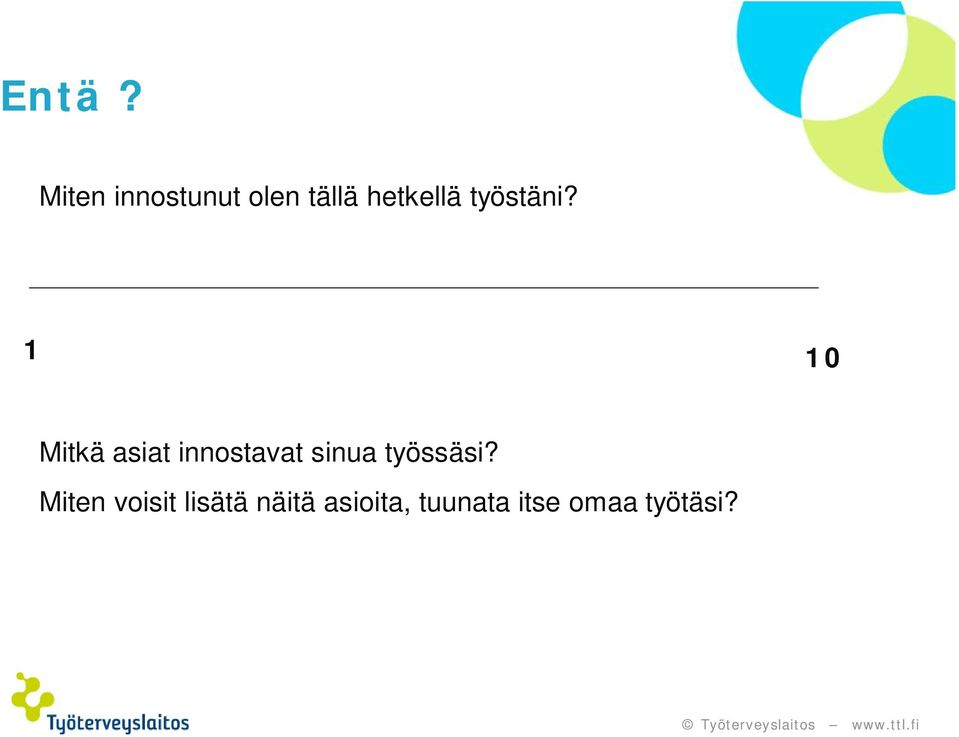 Entä ?

Miten innostunut olen tällä hetkellä työstäni?

1

10

Mitkä asiat innostavat sinua työssäsi?

Miten voisit lisätä näitä asioita, tuunata itse omaa työtäsi?

Työterveyslaitos

© Työterveyslaitos – www.ttl.fi